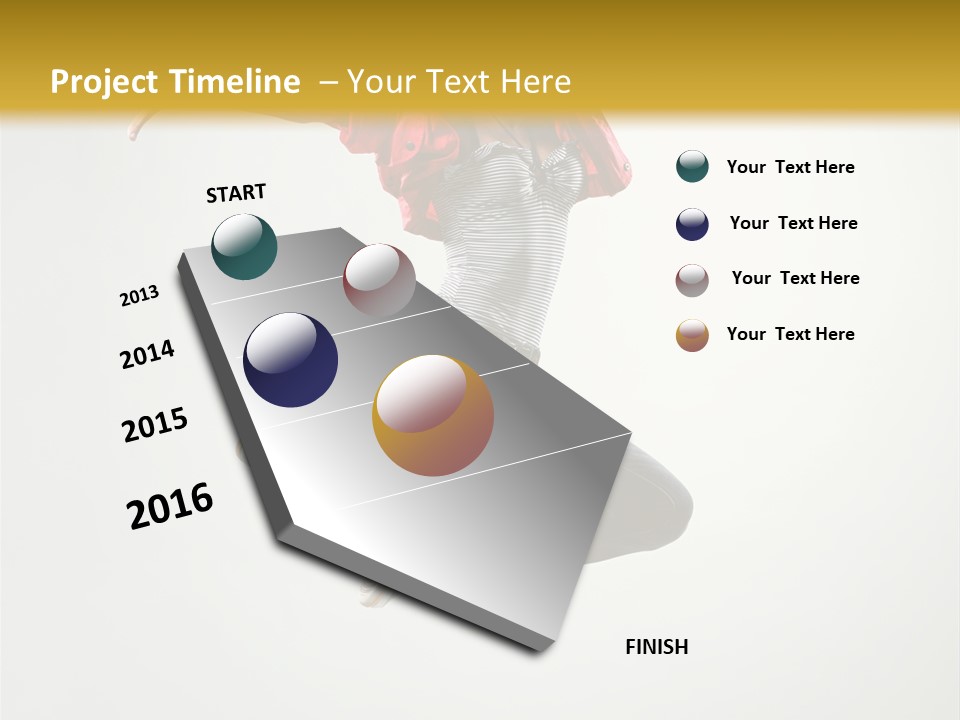 Project Timeline – Your Text Here

START

2013

2014

2015

2016

FINISH

Your Text Here

Your Text Here

Your Text Here

Your Text Here